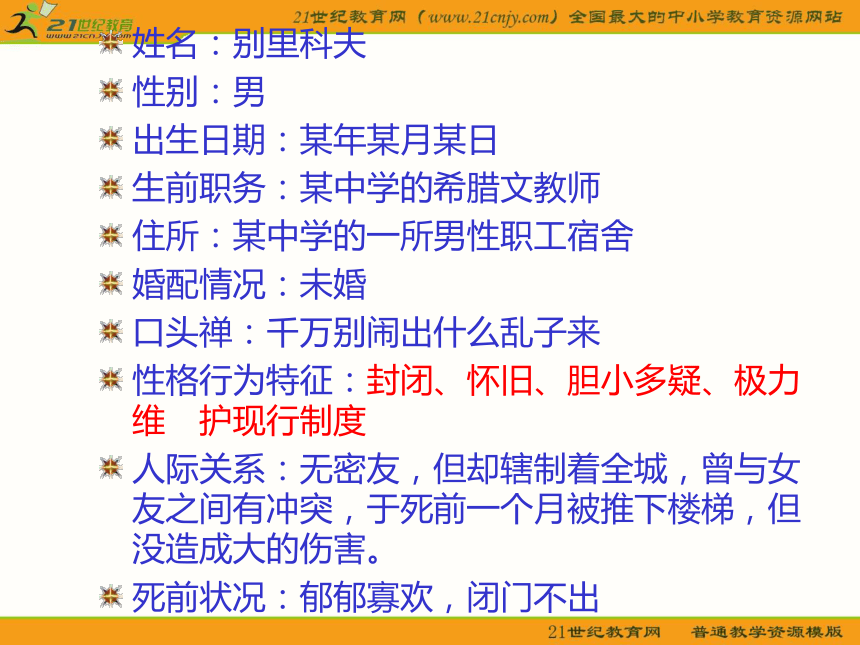 21世纪教育 www.21cnjy.com

21世纪教育网（www.21cnjy.com）全国最大的中小学教育资源网站

姓名：别里科夫

性别：男

出生日期：某年某月某日

生前职务：某中学的希腊文教师

住所：某中学的一所男性职工宿舍

婚配情况：未婚

口头禅：千万别闹出什么乱子来

性格行为特征：封闭、怀旧、胆小多疑、极力维　护现行制度

人际关系：无密友，但却辖制着全城，曾与女友之间有冲突，于死前一个月被推下楼梯，但没造成大的伤害。

死前状况：郁郁寡欢，闭门不出

21世纪教育网　普通教学资源模版